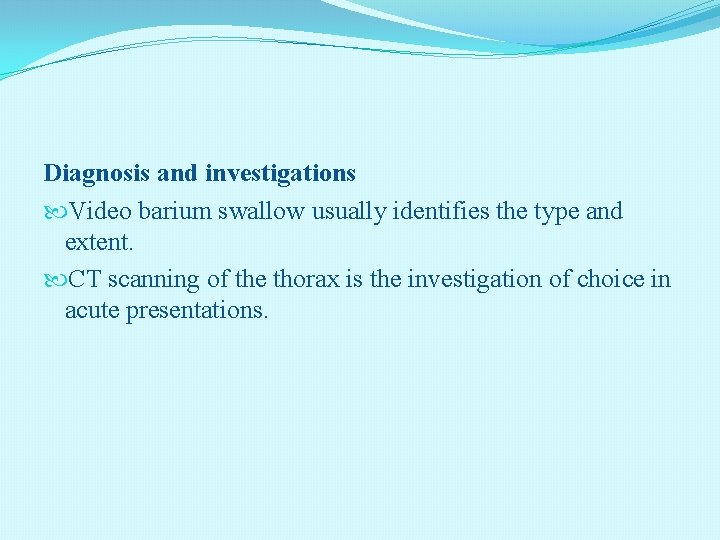 Diagnosis and investigations

Video barium swallow usually identifies the type and extent.

CT scanning of the thorax is the investigation of choice in acute presentations.